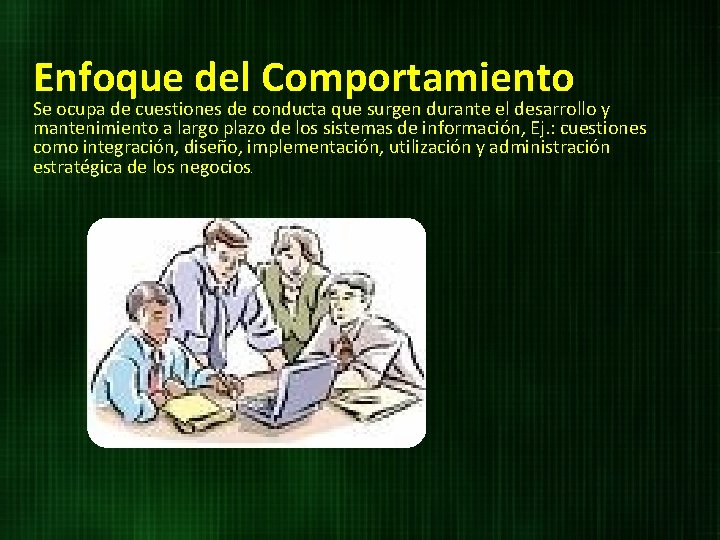 Enfoque del Comportamiento

Se ocupa de cuestiones de conducta que surgen durante el desarrollo y mantenimiento a largo plazo de los sistemas de información, Ej.: cuestiones como integración, diseño, implementación, utilización y administración estratégica de los negocios.